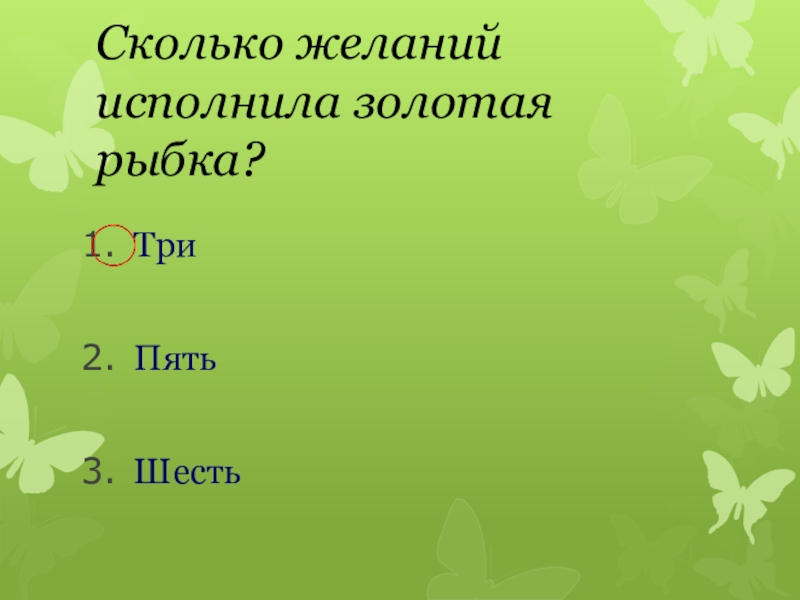 Сколько желаний исполнила золотая рыбка?

1. Три

2. Пять

3. Шесть